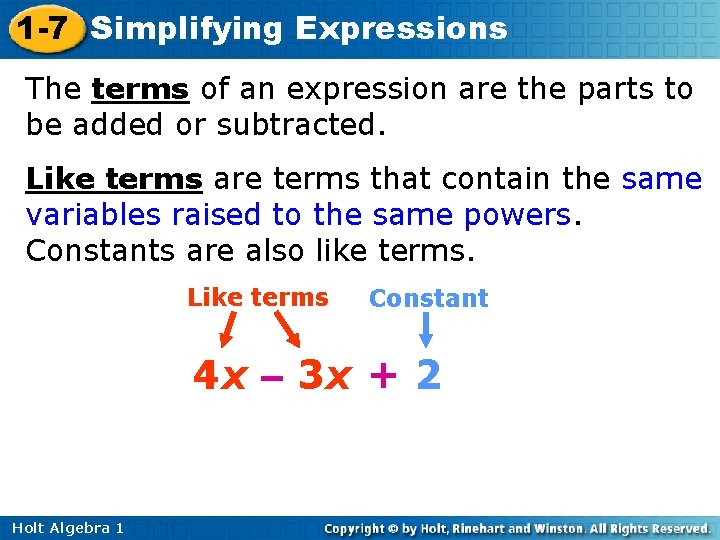 1-7 Simplifying Expressions

The terms of an expression are the parts to be added or subtracted.

Like terms are terms that contain the same variables raised to the same powers. Constants are also like terms.

Like terms

Constant

$4x - 3x + 2$

Holt Algebra 1

Copyright © by Holt, Rinehart and Winston. All Rights Reserved.